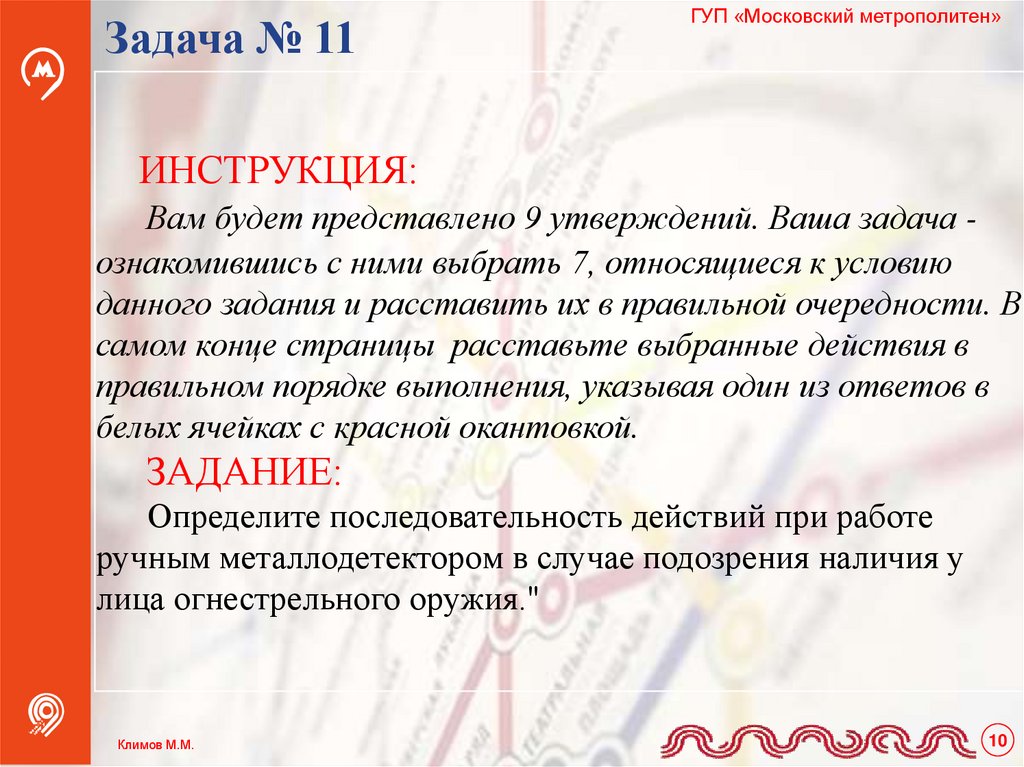 Задача № 11

ГУП «Московский метрополитен»

ИНСТРУКЦИЯ:

Вам будет представлено 9 утверждений. Ваша задача - ознакомившись с ними выбрать 7, относящиеся к условию данного задания и расставить их в правильной очередности. В самом конце страницы расставьте выбранные действия в правильном порядке выполнения, указывая один из ответов в белых ячейках с красной окантовкой.

ЗАДАНИЕ:

Определите последовательность действий при работе ручным металлодетектором в случае подозрения наличия у лица огнестрельного оружия."

Климов М.М.

10